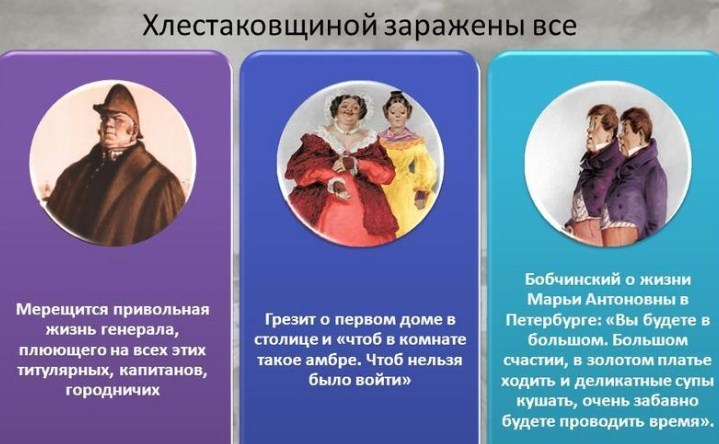 Хлестаковщиной заражены все

Мерещится привольная жизнь генерала, плюющего на всех этих титулярных, капитанов, городничих

Грезит о первом доме в столице и «чтоб в комнате такое амбре. Чтоб нельзя было войти»

Бобчинский о жизни Марьи Антоновны в Петербурге: «Вы будете в большом. Большом счастии, в золотом платье ходить и деликатные супы кушать, очень забавно будете проводить время».